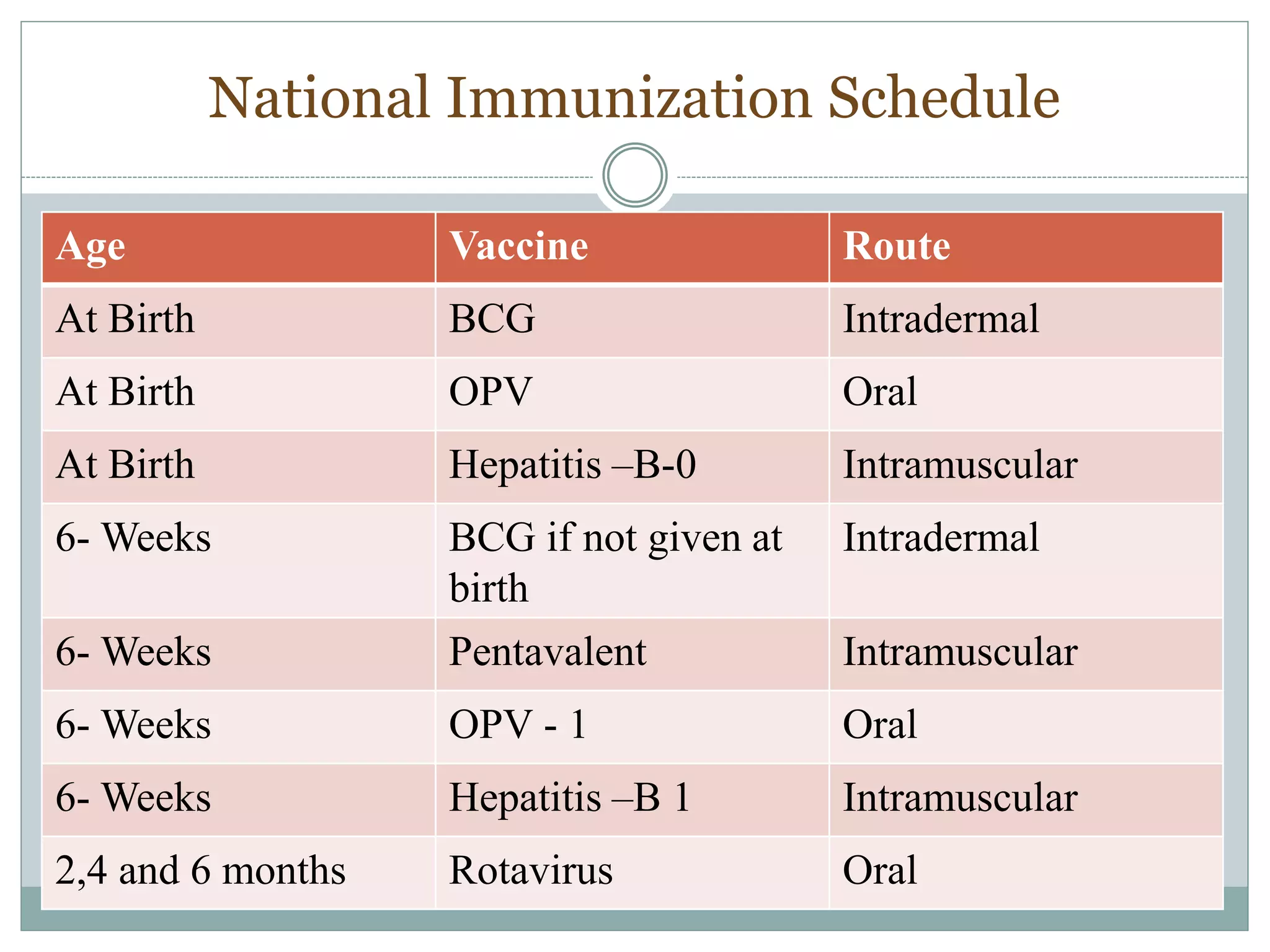 National Immunization Schedule

| Age | Vaccine | Route |
|---|---|---|
| At Birth | BCG | Intradermal |
| At Birth | OPV | Oral |
| At Birth | Hepatitis –B-0 | Intramuscular |
| 6- Weeks | BCG if not given at birth | Intradermal |
| 6- Weeks | Pentavalent | Intramuscular |
| 6- Weeks | OPV - 1 | Oral |
| 6- Weeks | Hepatitis –B 1 | Intramuscular |
| 2,4 and 6 months | Rotavirus | Oral |